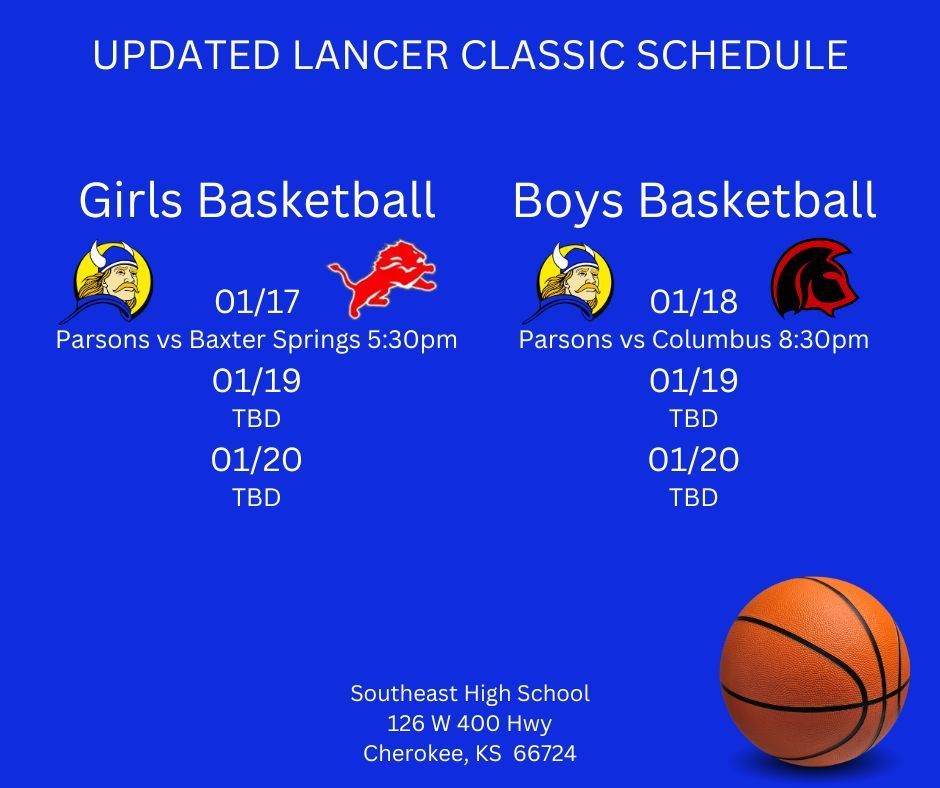 UPDATED LANCER CLASSIC SCHEDULE

Girls Basketball

01/17
Parsons vs Baxter Springs 5:30pm
01/19
TBD
01/20
TBD

Boys Basketball

01/18
Parsons vs Columbus 8:30pm
01/19
TBD
01/20
TBD

Southeast High School
126 W 400 Hwy
Cherokee, KS 66724